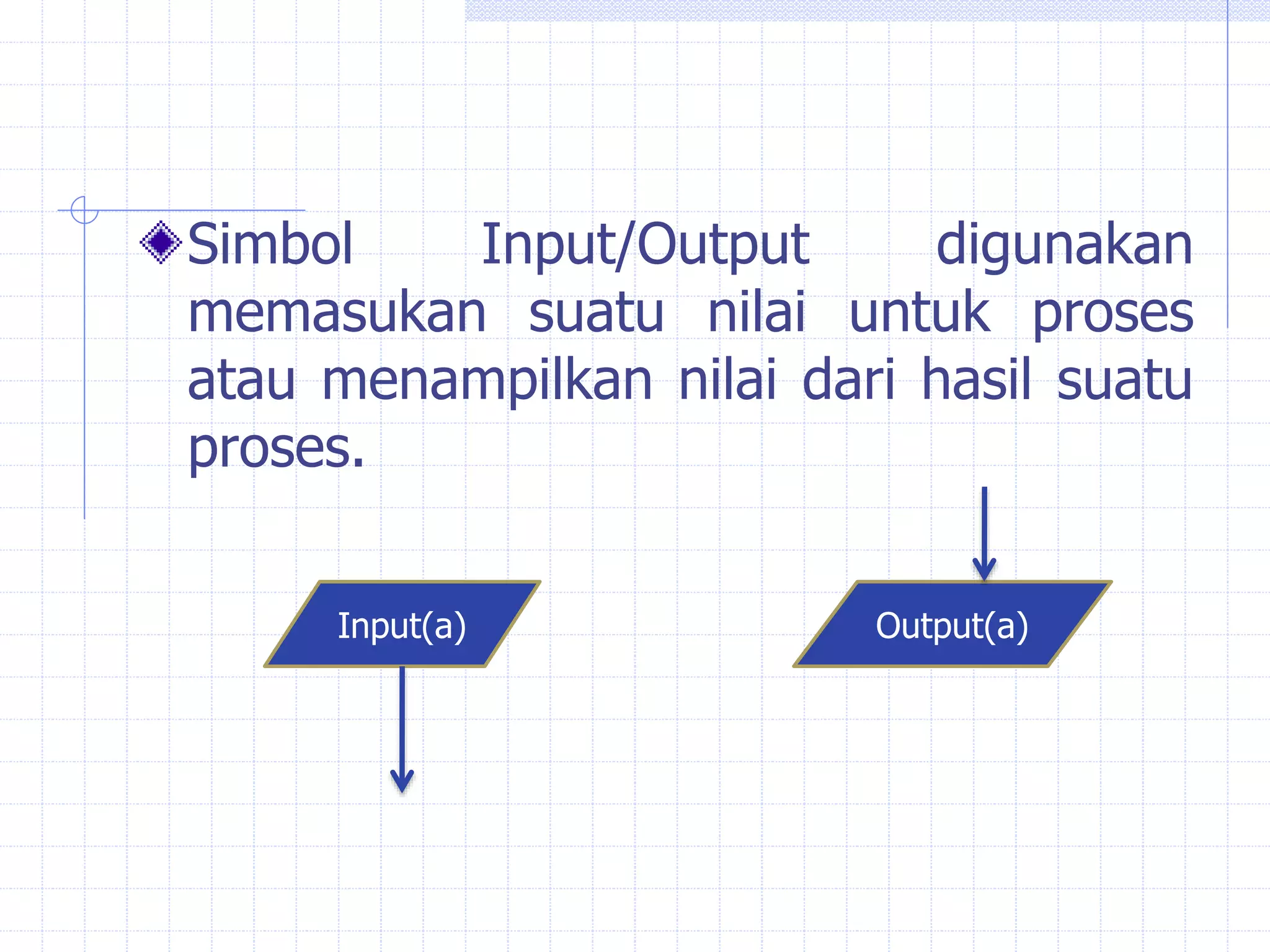 Simbol Input/Output digunakan memasukan suatu nilai untuk proses atau menampilkan nilai dari hasil suatu proses.

Input(a)

Output(a)